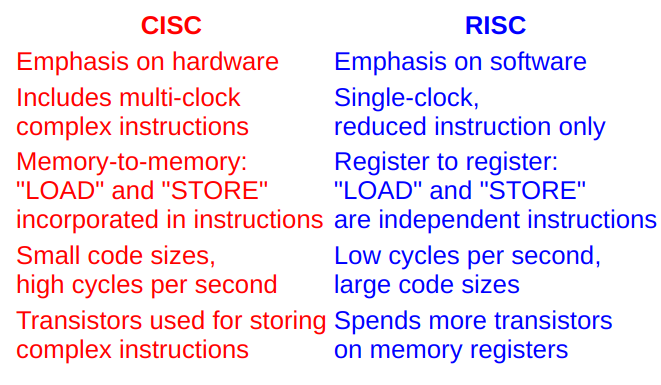 | CISC | RISC |
|---|---|
| Emphasis on hardware | Emphasis on software |
| Includes multi-clock complex instructions | Single-clock, reduced instruction only |
| Memory-to-memory: "LOAD" and "STORE" incorporated in instructions | Register to register: "LOAD" and "STORE" are independent instructions |
| Small code sizes, high cycles per second | Low cycles per second, large code sizes |
| Transistors used for storing complex instructions | Spends more transistors on memory registers |